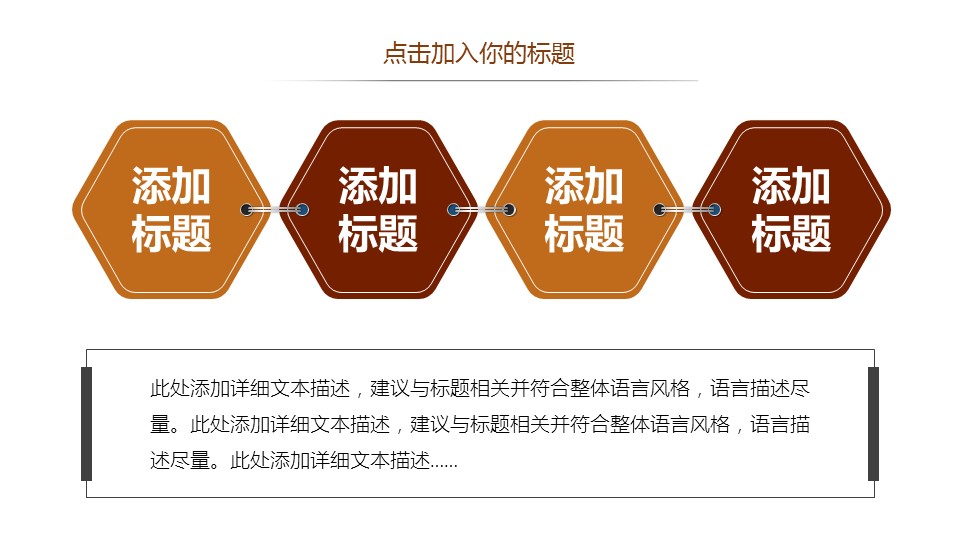 点击加入你的标题

添加标题

添加标题

添加标题

添加标题

此处添加详细文本描述，建议与标题相关并符合整体语言风格，语言描述尽量。此处添加详细文本描述，建议与标题相关并符合整体语言风格，语言描述尽量。此处添加详细文本描述......